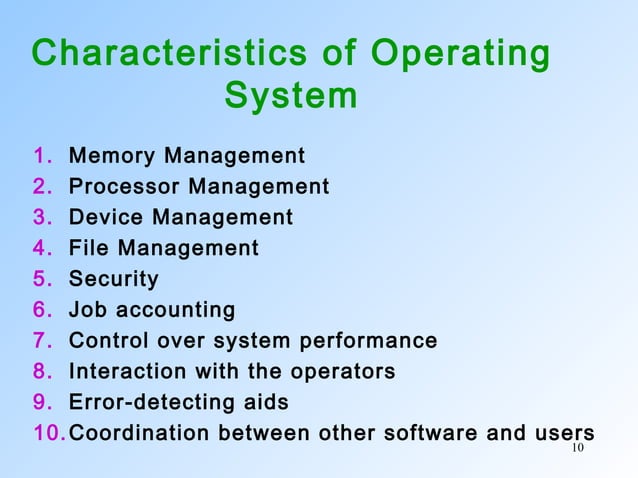 Characteristics of Operating System

1. Memory Management
2. Processor Management
3. Device Management
4. File Management
5. Security
6. Job accounting
7. Control over system performance
8. Interaction with the operators
9. Error-detecting aids
10. Coordination between other software and users

10